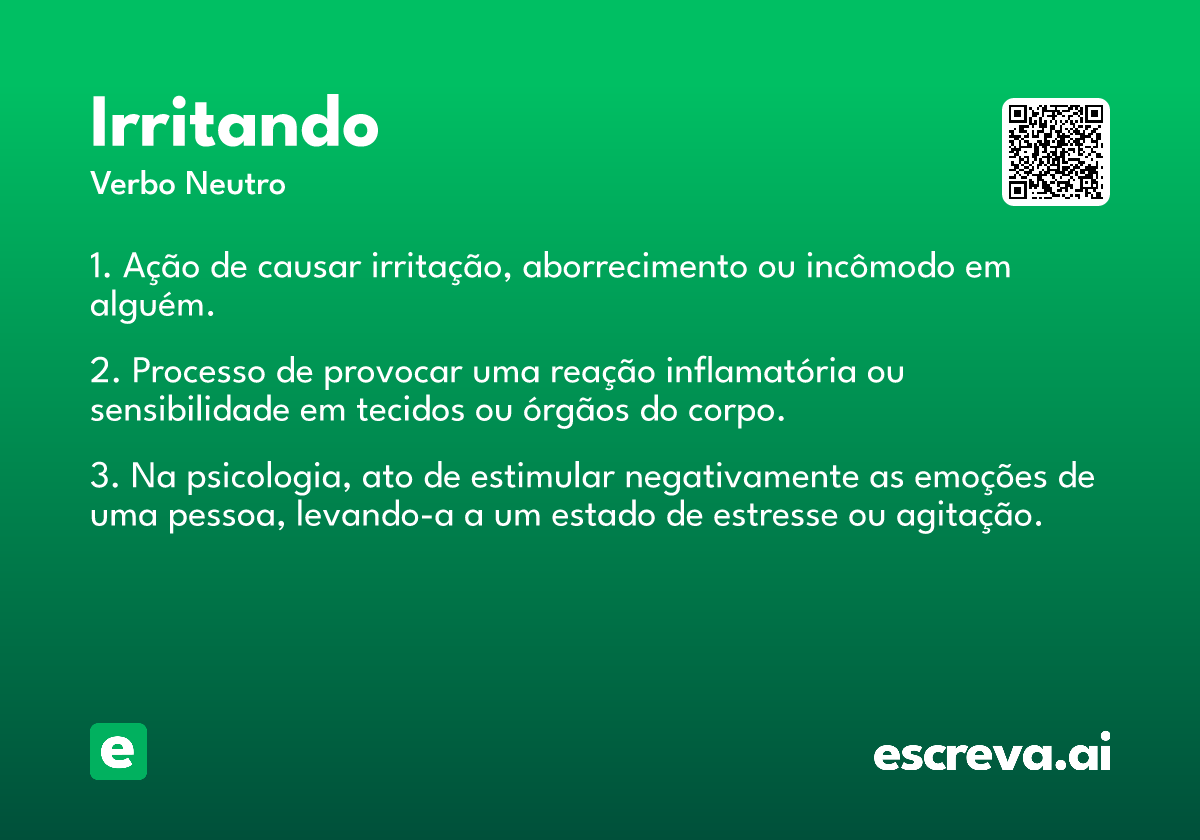 Irritando
Verbo Neutro

1. Ação de causar irritação, aborrecimento ou incômodo em alguém.

2. Processo de provocar uma reação inflamatória ou sensibilidade em tecidos ou órgãos do corpo.

3. Na psicologia, ato de estimular negativamente as emoções de uma pessoa, levando-a a um estado de estresse ou agitação.

e

escreva.ai